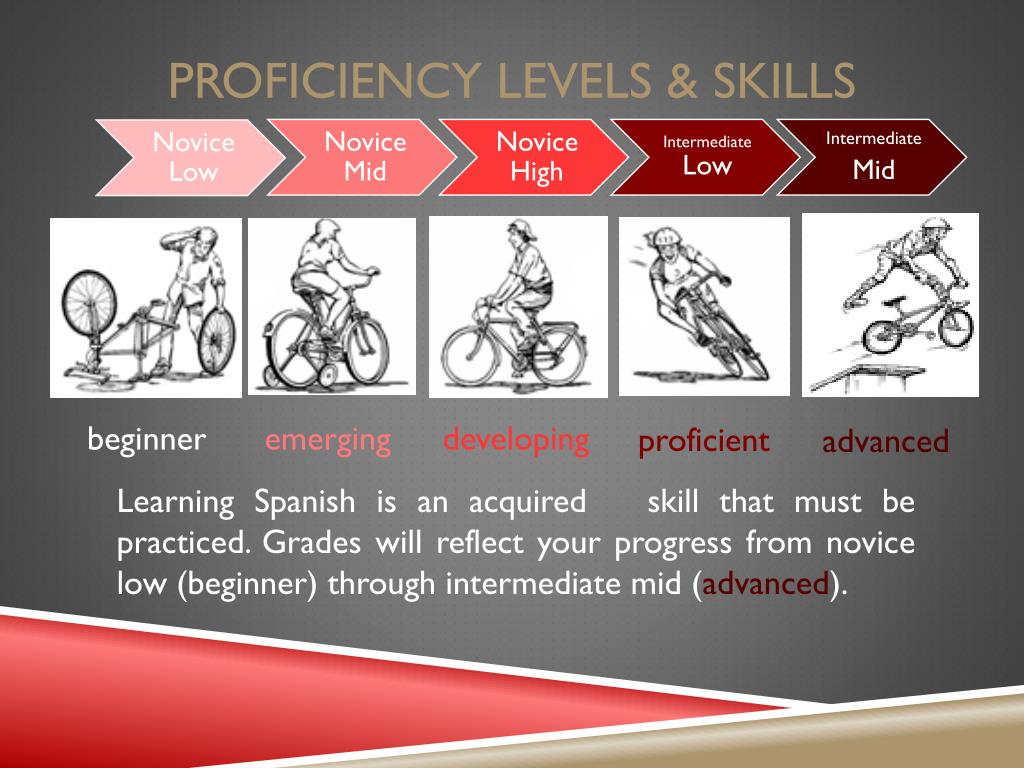 PROFICIENCY LEVELS & SKILLS

Novice Low

Novice Mid

Novice High

Intermediate Low

Intermediate Mid

beginner

emerging

developing

proficient

advanced

Learning Spanish is an acquired skill that must be practiced. Grades will reflect your progress from novice low (beginner) through intermediate mid (advanced).